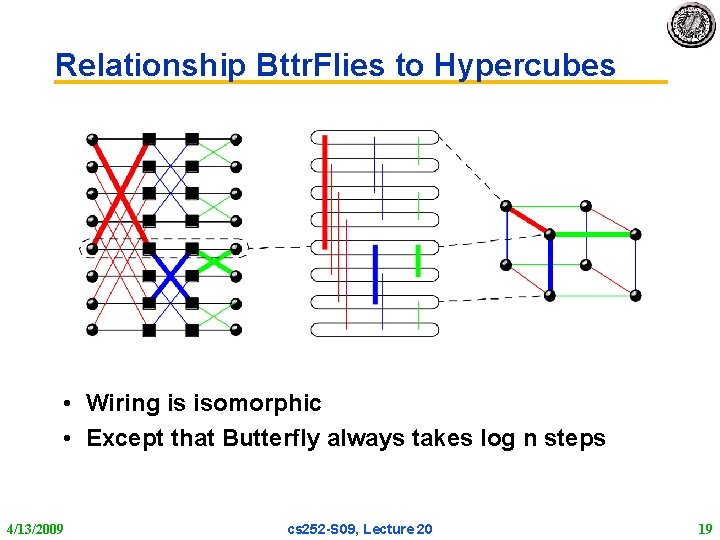 Relationship BttrFlies to Hypercubes

• Wiring is isomorphic
• Except that Butterfly always takes log n steps

4/13/2009 cs252-S09, Lecture 20 19